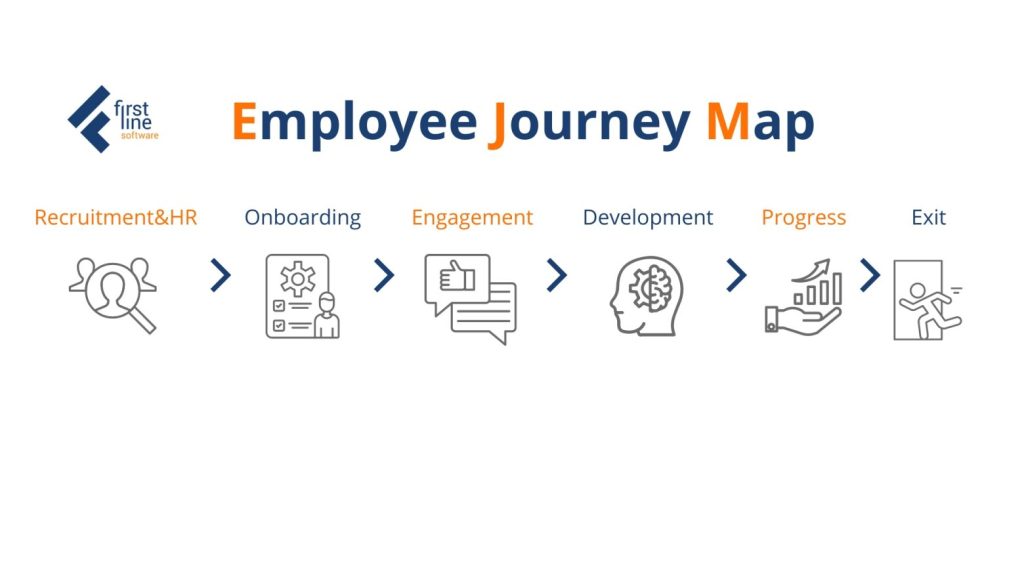 first line software

Employee Journey Map

Recruitment&HR Onboarding Engagement Development Progress Exit